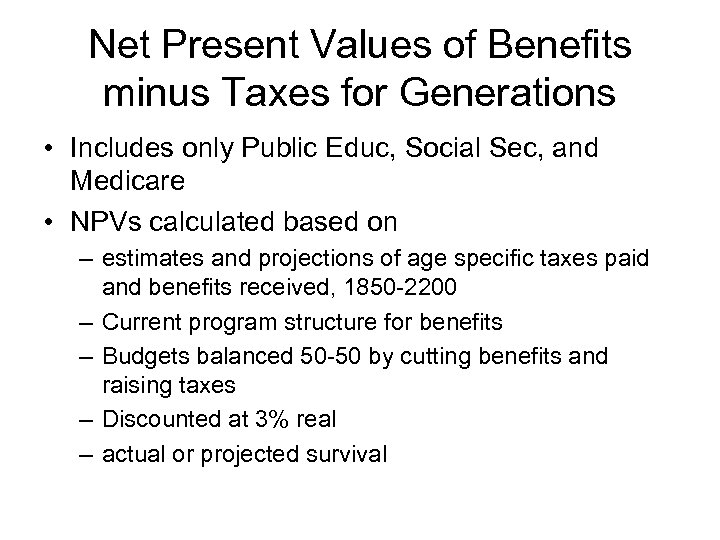 Net Present Values of Benefits minus Taxes for Generations

• Includes only Public Educ, Social Sec, and Medicare

• NPVs calculated based on

– estimates and projections of age specific taxes paid and benefits received, 1850-2200

– Current program structure for benefits

– Budgets balanced 50-50 by cutting benefits and raising taxes

– Discounted at 3% real

– actual or projected survival